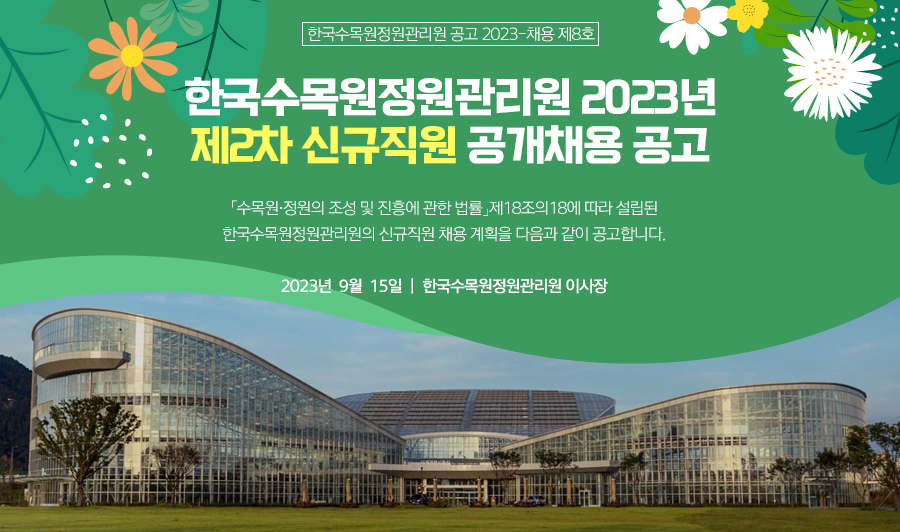 한국수목원정원관리원 공고 2023-채용 제8호

한국수목원정원관리원 2023년
제2차 신규직원 공개채용 공고

「수목원·정원의 조성 및 진흥에 관한 법률」제18조의18에 따라 설립된 한국수목원정원관리원의 신규직원 채용 계획을 다음과 같이 공고합니다.

2023년 9월 15일 | 한국수목원정원관리원 이사장